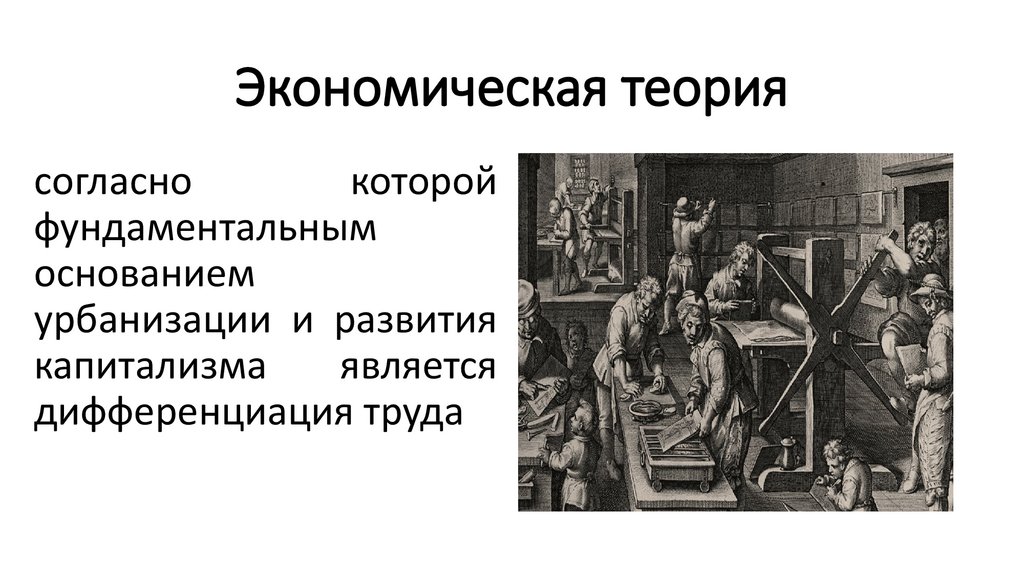 Экономическая теория

согласно которой фундаментальным основанием урбанизации и развития капитализма является дифференциация труда